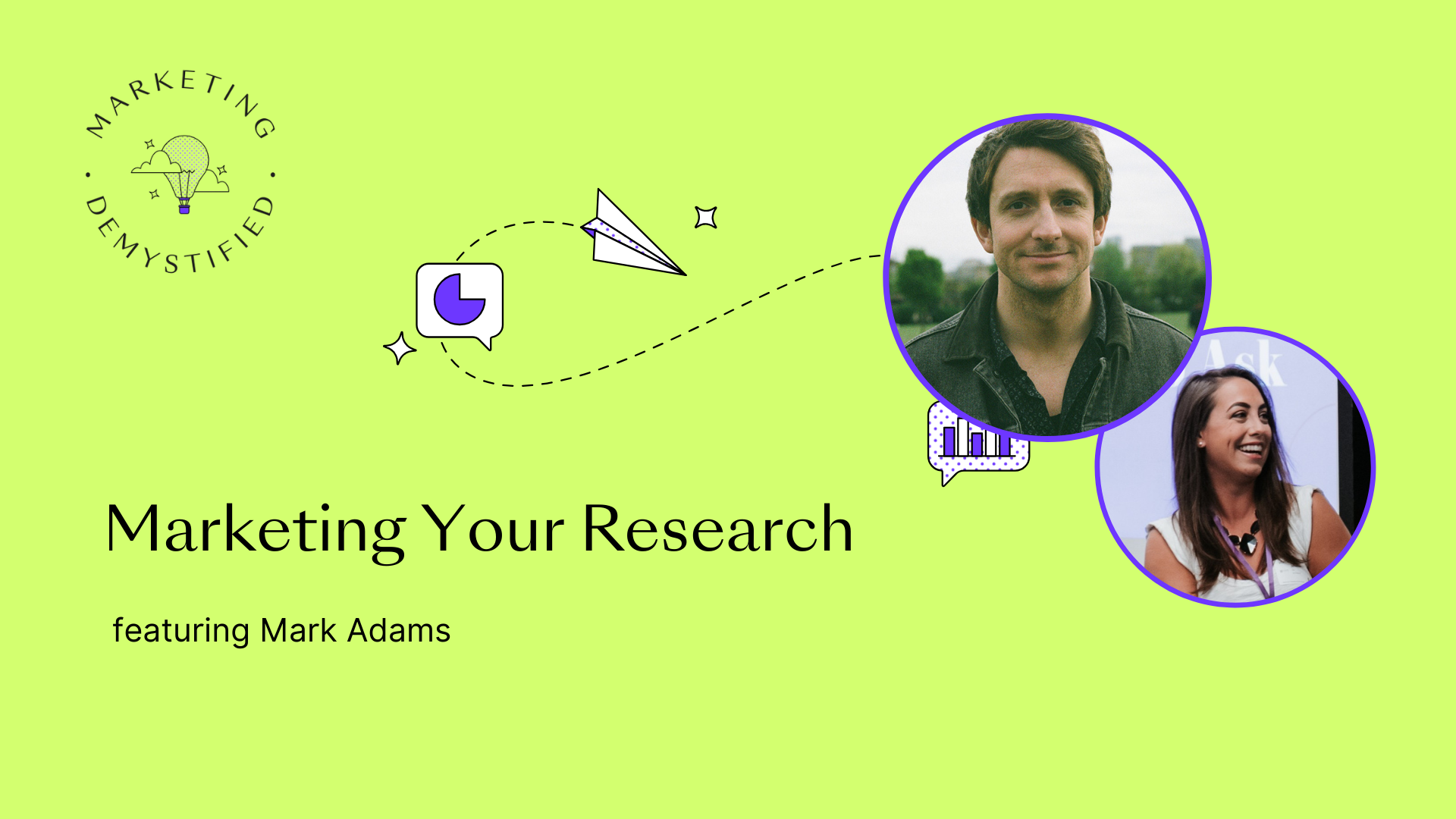 MARKETING · DEMYSTIFIED ·

Ask

Marketing Your Research

featuring Mark Adams